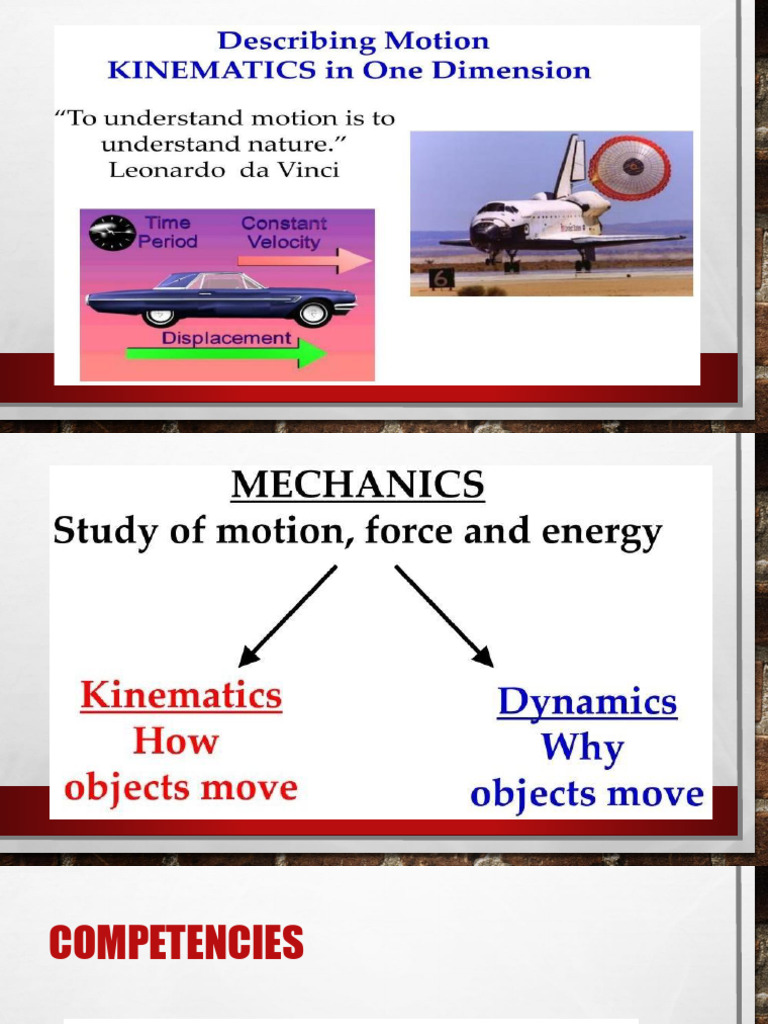 Describing Motion
KINEMATICS in One Dimension

"To understand motion is to understand nature."
Leonardo da Vinci

Time Period

Constant Velocity

Displacement

6

MECHANICS
Study of motion, force and energy

Kinematics
How
objects move

Dynamics
Why
objects move

COMPETENCIES